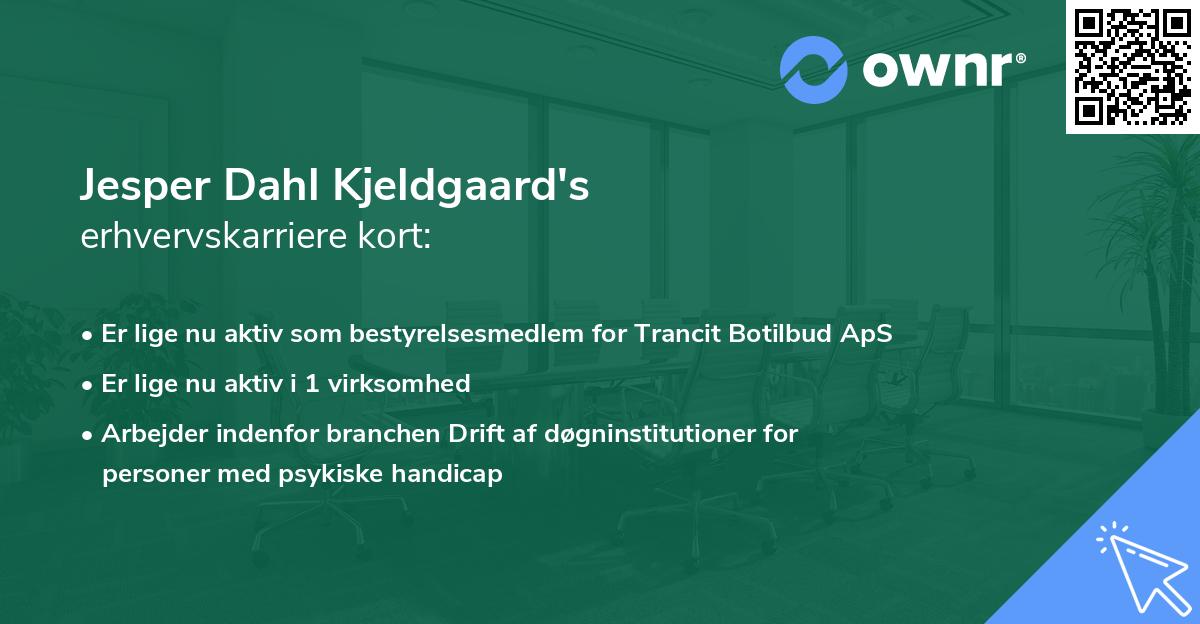 ownr®

Jesper Dahl Kjeldgaard's
erhvervskarriere kort:

• Er lige nu aktiv som bestyrelsesmedlem for Trancit Botilbud ApS
• Er lige nu aktiv i 1 virksomhed
• Arbejder indenfor branchen Drift af døgninstitutioner for personer med psykiske handicap